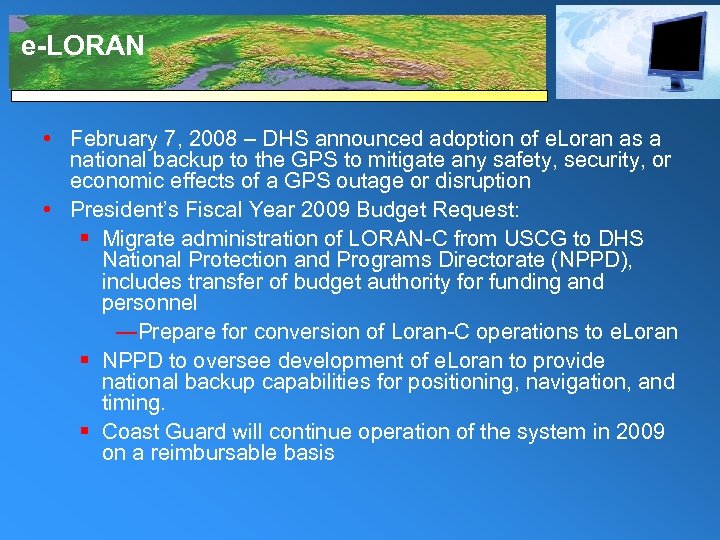 e-LORAN

• February 7, 2008 – DHS announced adoption of eLoran as a national backup to the GPS to mitigate any safety, security, or economic effects of a GPS outage or disruption

• President's Fiscal Year 2009 Budget Request:

▪ Migrate administration of LORAN-C from USCG to DHS National Protection and Programs Directorate (NPPD), includes transfer of budget authority for funding and personnel

—Prepare for conversion of Loran-C operations to eLoran

▪ NPPD to oversee development of eLoran to provide national backup capabilities for positioning, navigation, and timing.

▪ Coast Guard will continue operation of the system in 2009 on a reimbursable basis